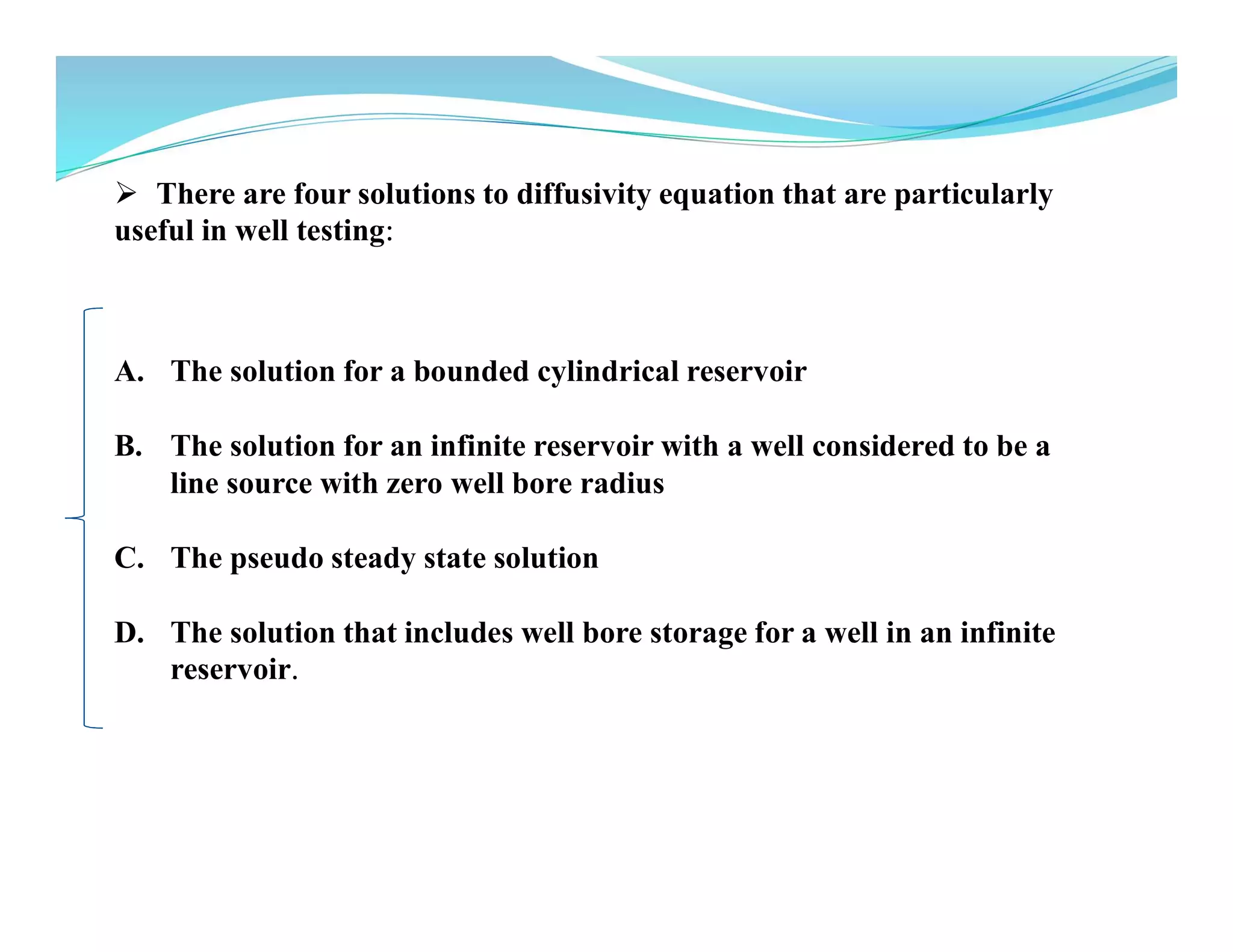 ➢ There are four solutions to diffusivity equation that are particularly useful in well testing:

A. The solution for a bounded cylindrical reservoir

B. The solution for an infinite reservoir with a well considered to be a line source with zero well bore radius

C. The pseudo steady state solution

D. The solution that includes well bore storage for a well in an infinite reservoir.